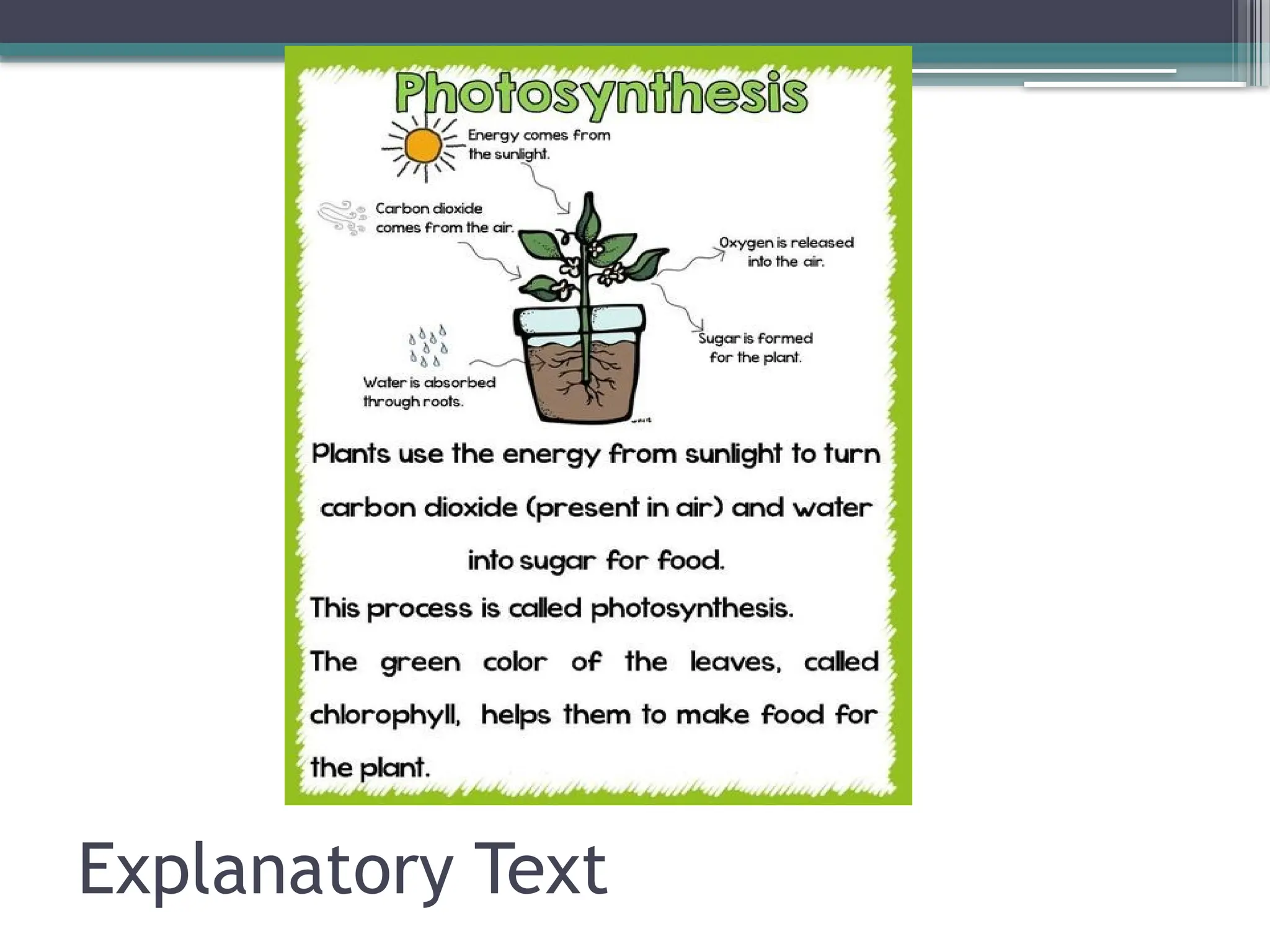 Photosynthesis

Energy comes from the sunlight.

Carbon dioxide comes from the air.

Oxygen is released into the air.

Sugar is formed for the plant.

Water is absorbed through roots.

Plants use the energy from sunlight to turn carbon dioxide (present in air) and water into sugar for food.

This process is called photosynthesis.

The green color of the leaves, called chlorophyll, helps them to make food for the plant.

Explanatory Text